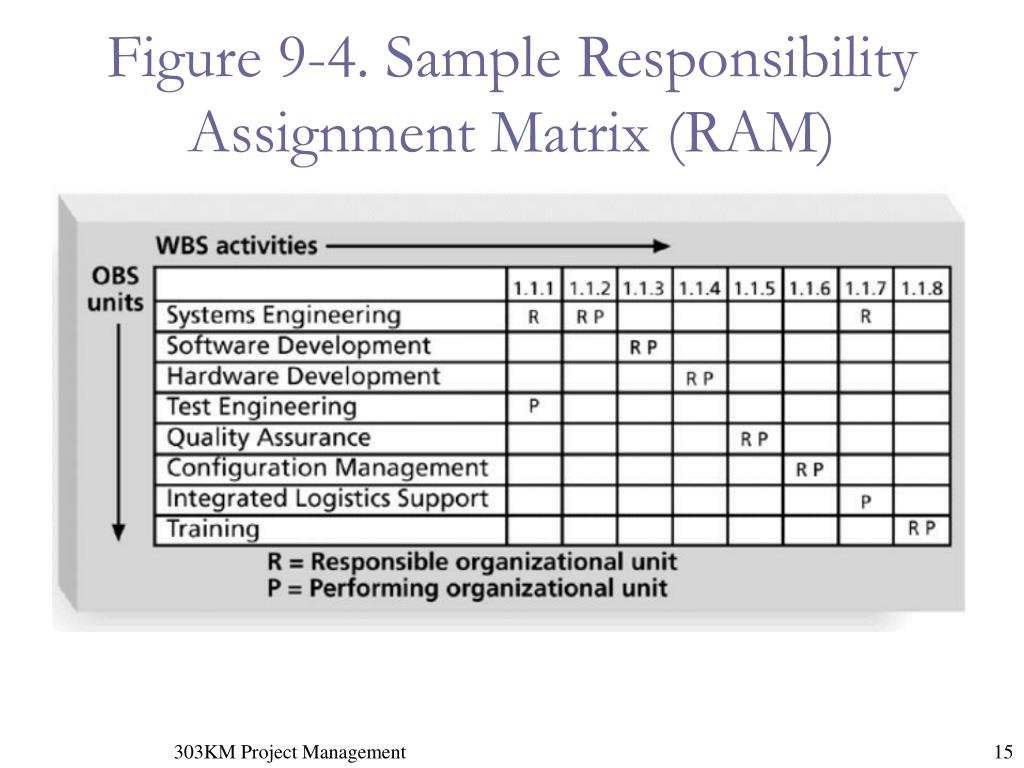 Figure 9-4. Sample Responsibility Assignment Matrix (RAM)

WBS activities

OBS units

| | 1.1.1 | 1.1.2 | 1.1.3 | 1.1.4 | 1.1.5 | 1.1.6 | 1.1.7 | 1.1.8 |
|---|---|---|---|---|---|---|---|---|
| Systems Engineering | R | R P | | | | | R | |
| Software Development | | | R P | | | | | |
| Hardware Development | | | | R P | | | | |
| Test Engineering | P | | | | | | | |
| Quality Assurance | | | | | R P | | | |
| Configuration Management | | | | | | R P | | |
| Integrated Logistics Support | | | | | | | P | |
| Training | | | | | | | | R P |

R = Responsible organizational unit
P = Performing organizational unit

303KM Project Management

15